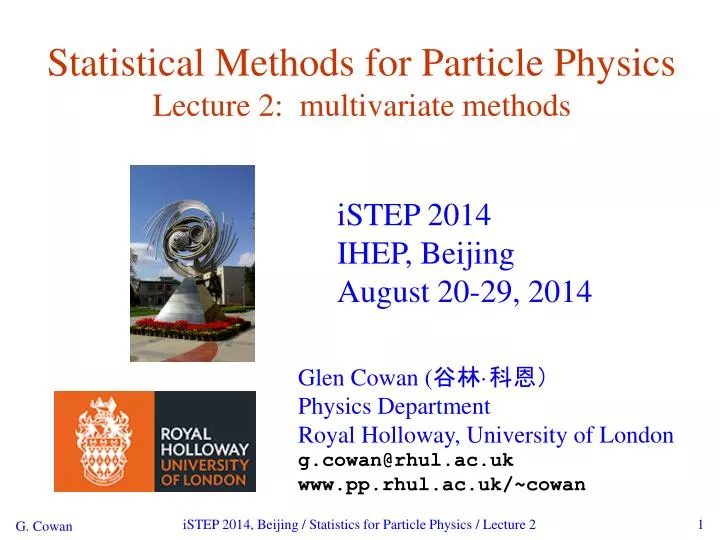 Statistical Methods for Particle Physics
Lecture 2: multivariate methods

iSTEP 2014
IHEP, Beijing
August 20-29, 2014

Glen Cowan (谷林·科恩)
Physics Department
Royal Holloway, University of London
g.cowan@rhul.ac.uk
www.pp.rhul.ac.uk/~cowan

ROYAL HOLLOWAY UNIVERSITY OF LONDON

G. Cowan
iSTEP 2014, Beijing / Statistics for Particle Physics / Lecture 2
1